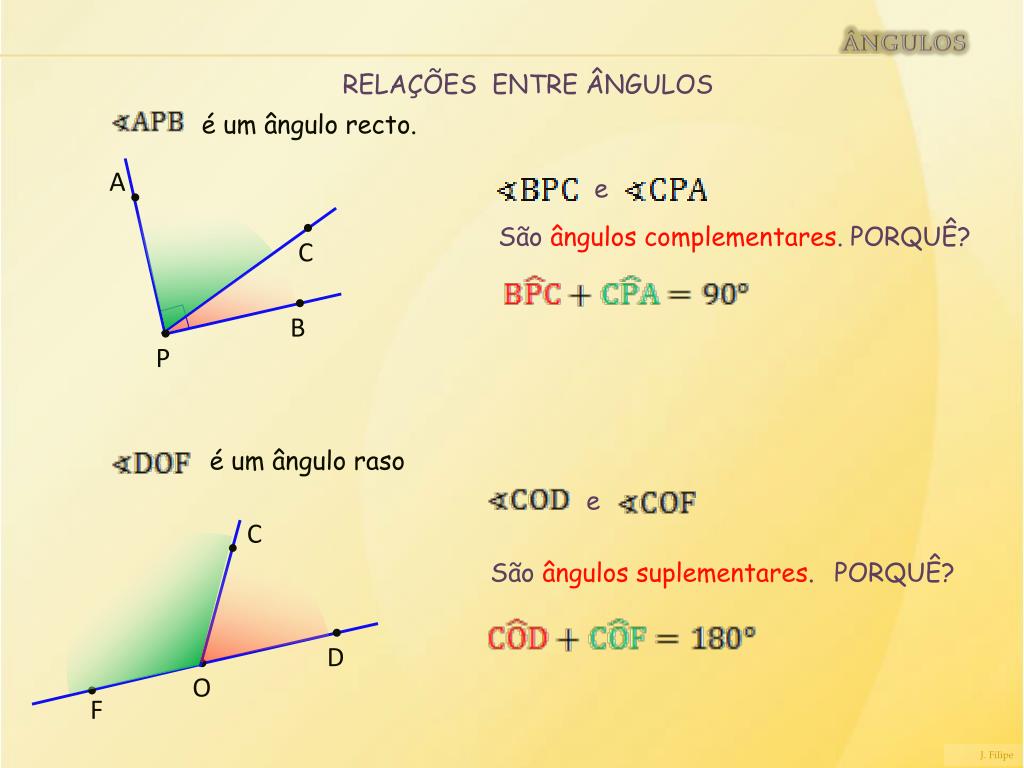 ÂNGULOS

RELAÇÕES ENTRE ÂNGULOS

$\sphericalangle APB$ é um ângulo recto.

A

C

B

P

$\sphericalangle BPC$ e $\sphericalangle CPA$

São ângulos complementares. PORQUÊ?

$B\hat{P}C + C\hat{P}A = 90°$

$\sphericalangle DOF$ é um ângulo raso

C

D

O

F

$\sphericalangle COD$ e $\sphericalangle COF$

São ângulos suplementares. PORQUÊ?

$C\hat{O}D + C\hat{O}F = 180°$

J. Filipe